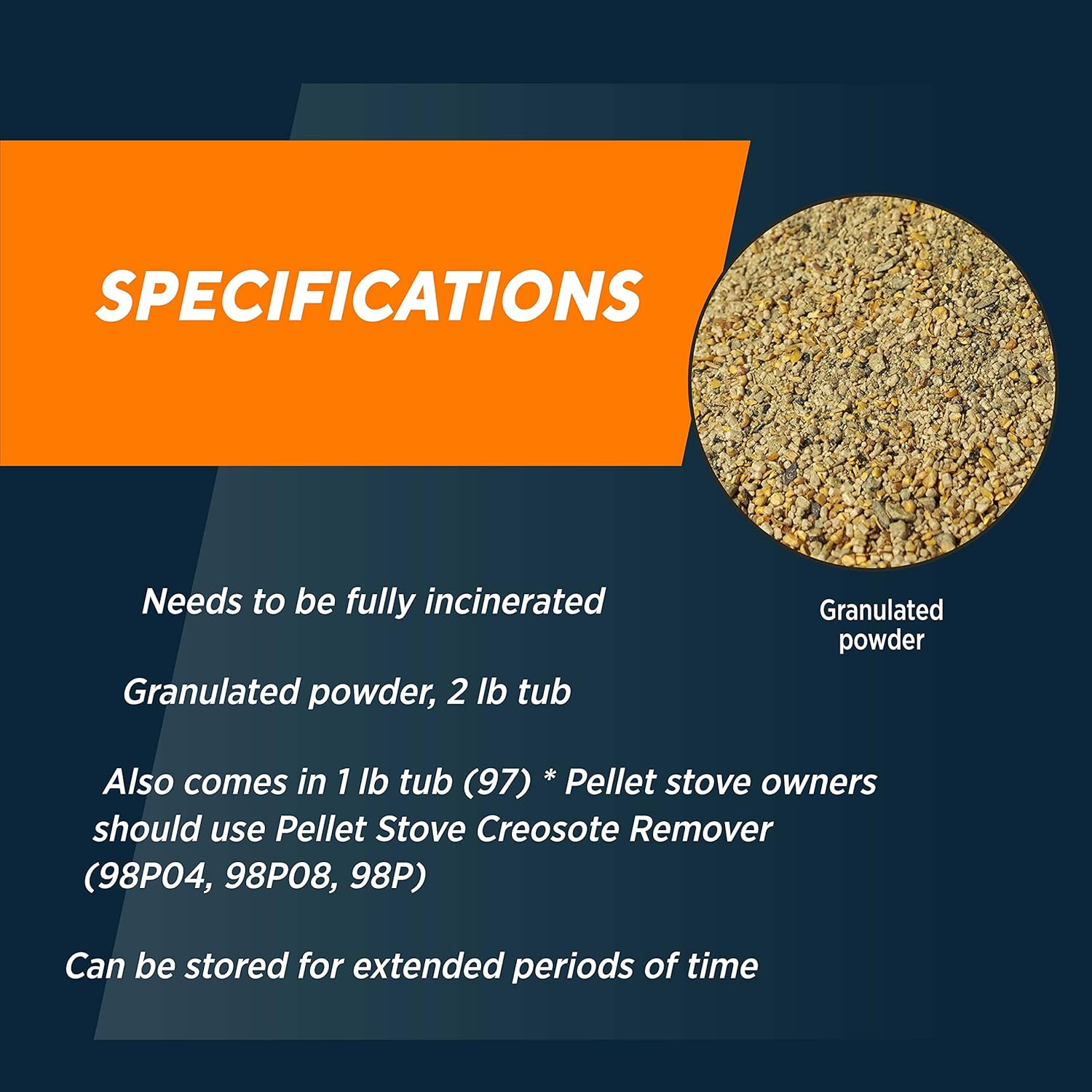 SPECIFICATIONS

Granulated powder

Needs to be fully incinerated

Granulated powder, 2 lb tub

Also comes in 1 lb tub (97) * Pellet stove owners should use Pellet Stove Creosote Remover (98P04, 98P08, 98P)

Can be stored for extended periods of time